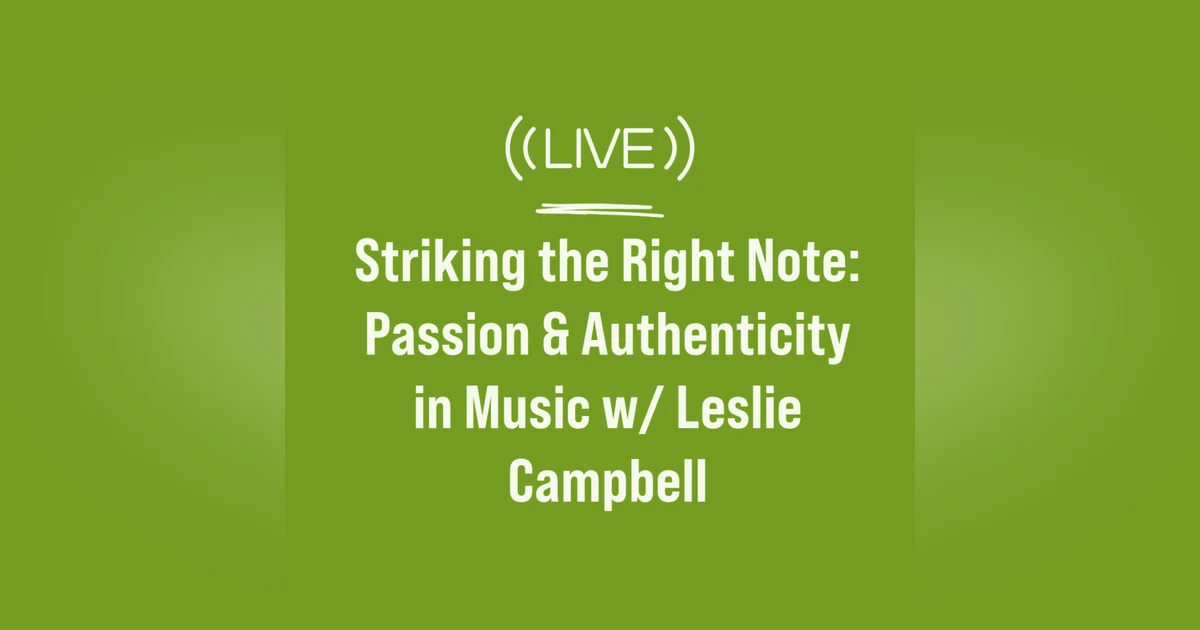 ((LIVE))

Striking the Right Note: Passion & Authenticity in Music w/ Leslie Campbell